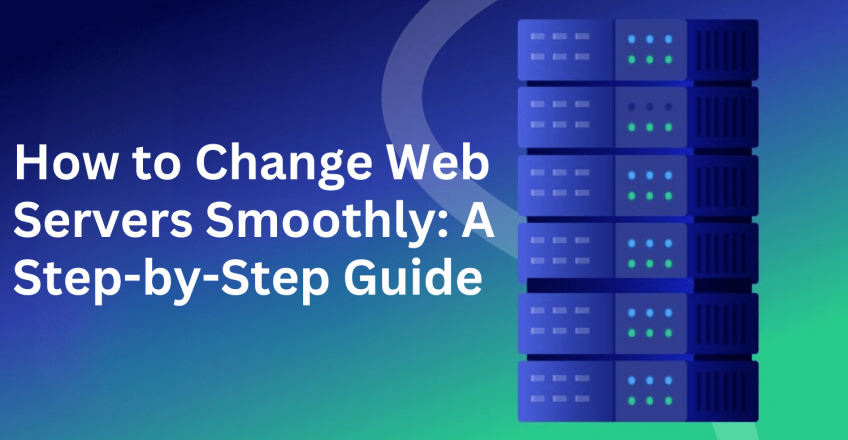 How to Change Web Servers Smoothly: A Step-by-Step Guide